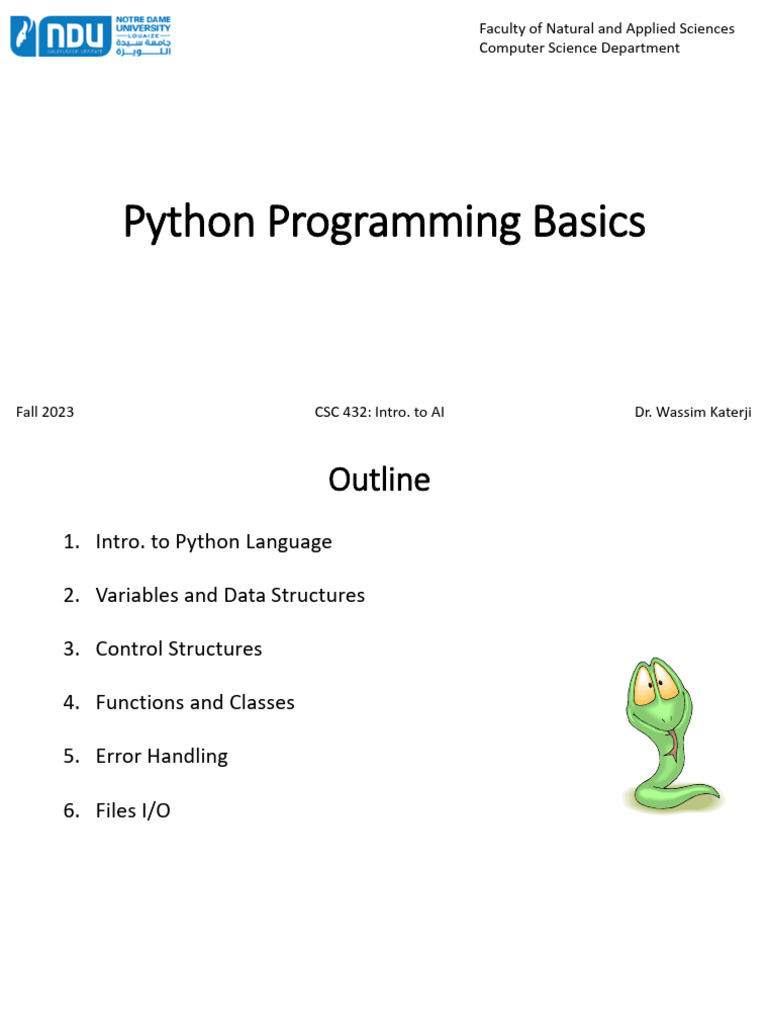 NDU NOTRE DAME UNIVERSITY LOUAIZE جامعة سيدة اللويزة

Faculty of Natural and Applied Sciences
Computer Science Department

Python Programming Basics

Fall 2023

CSC 432: Intro. to AI

Dr. Wassim Katerji

Outline

1. Intro. to Python Language

2. Variables and Data Structures

3. Control Structures

4. Functions and Classes

5. Error Handling

6. Files I/O